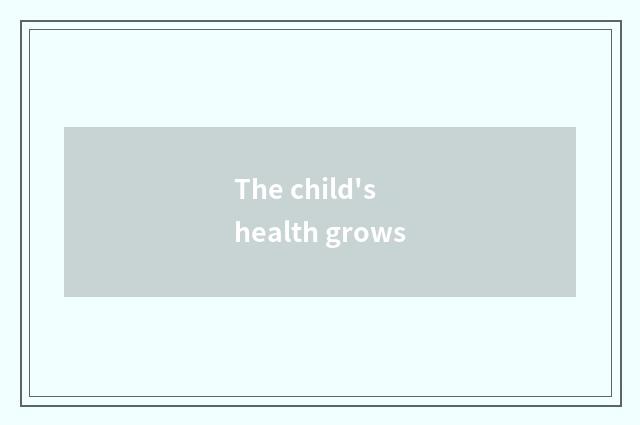 The child's health grows